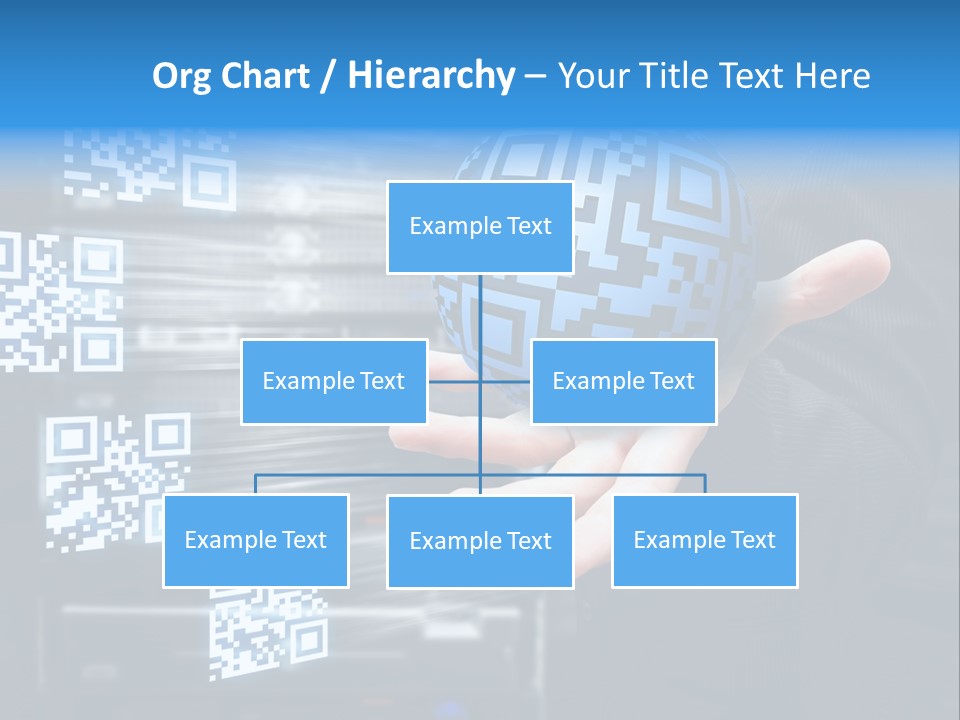 Org Chart / Hierarchy – Your Title Text Here

Example Text

Example Text

Example Text

Example Text

Example Text

Example Text